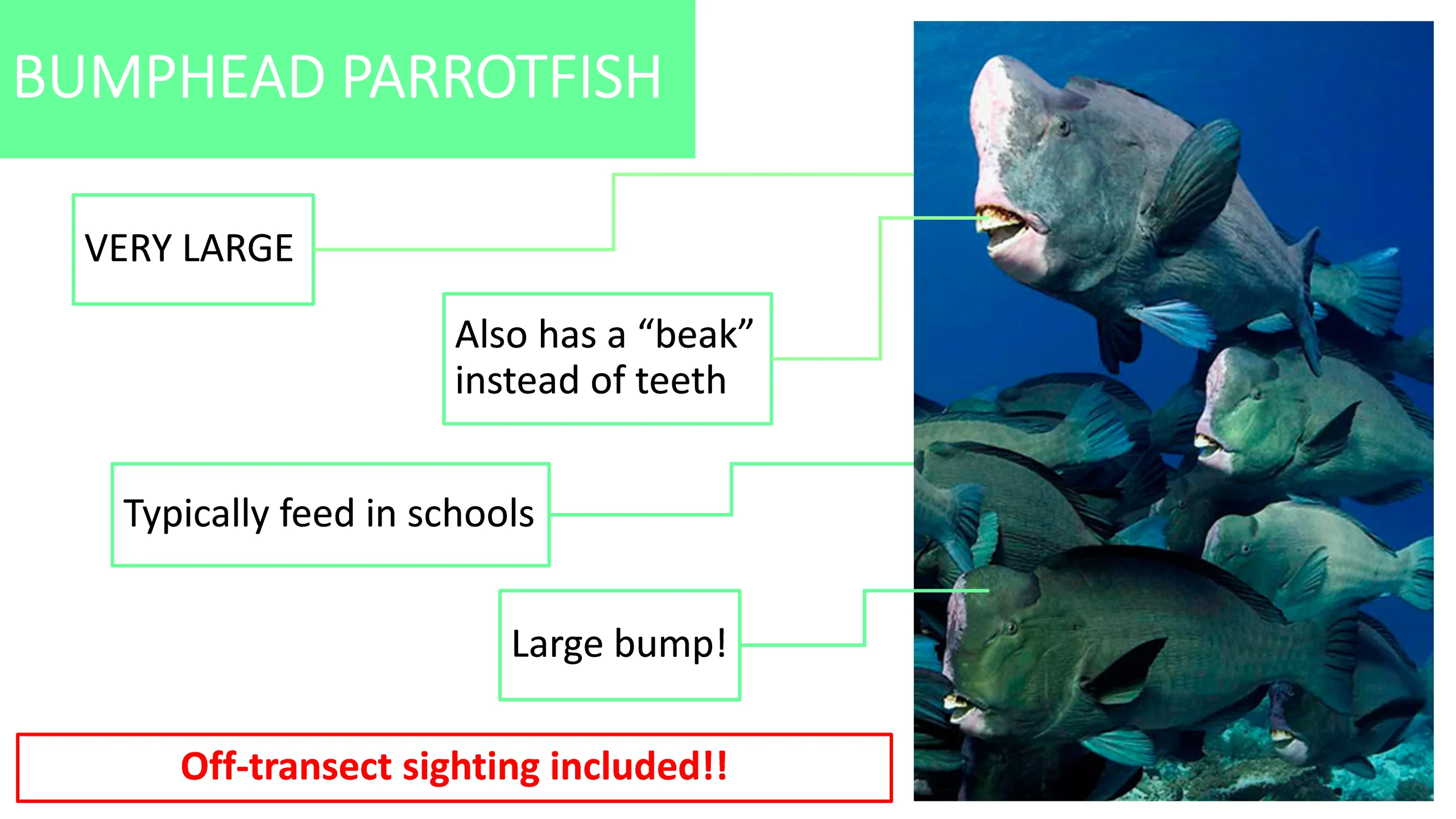 BUMPHEAD PARROTFISH

VERY LARGE

Also has a “beak” instead of teeth

Typically feed in schools

Large bump!

Off-transect sighting included!!